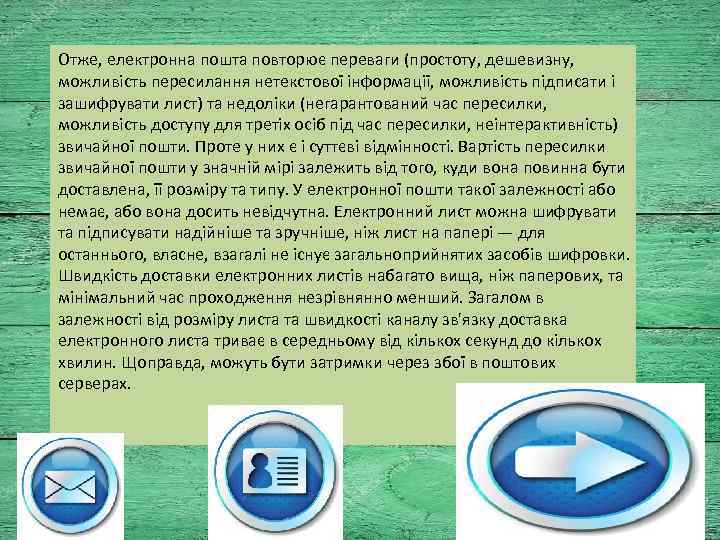 Отже, електронна пошта повторює переваги (простоту, дешевизну, можливість пересилання нетекстової інформації, можливість підписати і зашифрувати лист) та недоліки (негарантований час пересилки, можливість доступу для третіх осіб під час пересилки, неінтерактивність) звичайної пошти. Проте у них є і суттєві відмінності. Вартість пересилки звичайної пошти у значній мірі залежить від того, куди вона повинна бути доставлена, її розміру та типу. У електронної пошти такої залежності або немає, або вона досить невідчутна. Електронний лист можна шифрувати та підписувати надійніше та зручніше, ніж лист на папері — для останнього, власне, взагалі не існує загальноприйнятих засобів шифровки. Швидкість доставки електронних листів набагато вища, ніж паперових, та мінімальний час проходження незрівнянно менший. Загалом в залежності від розміру листа та швидкості каналу зв'язку доставка електронного листа триває в середньому від кількох секунд до кількох хвилин. Щоправда, можуть бути затримки через збої в поштових серверах.